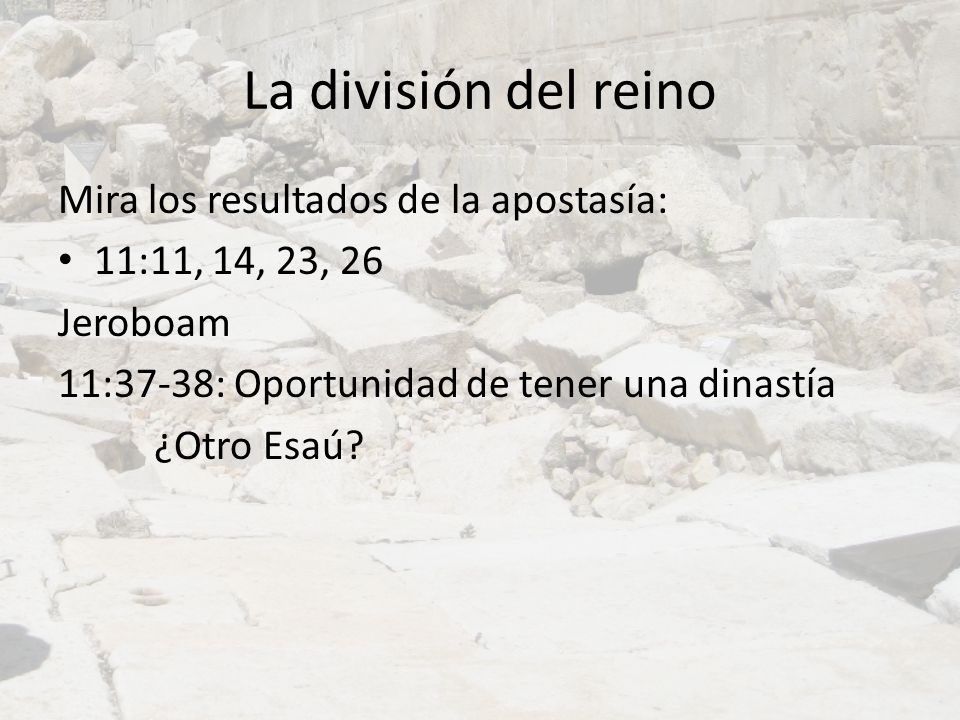 La división del reino

Mira los resultados de la apostasía:

• 11:11, 14, 23, 26

Jeroboam

11:37-38: Oportunidad de tener una dinastía

¿Otro Esaú?